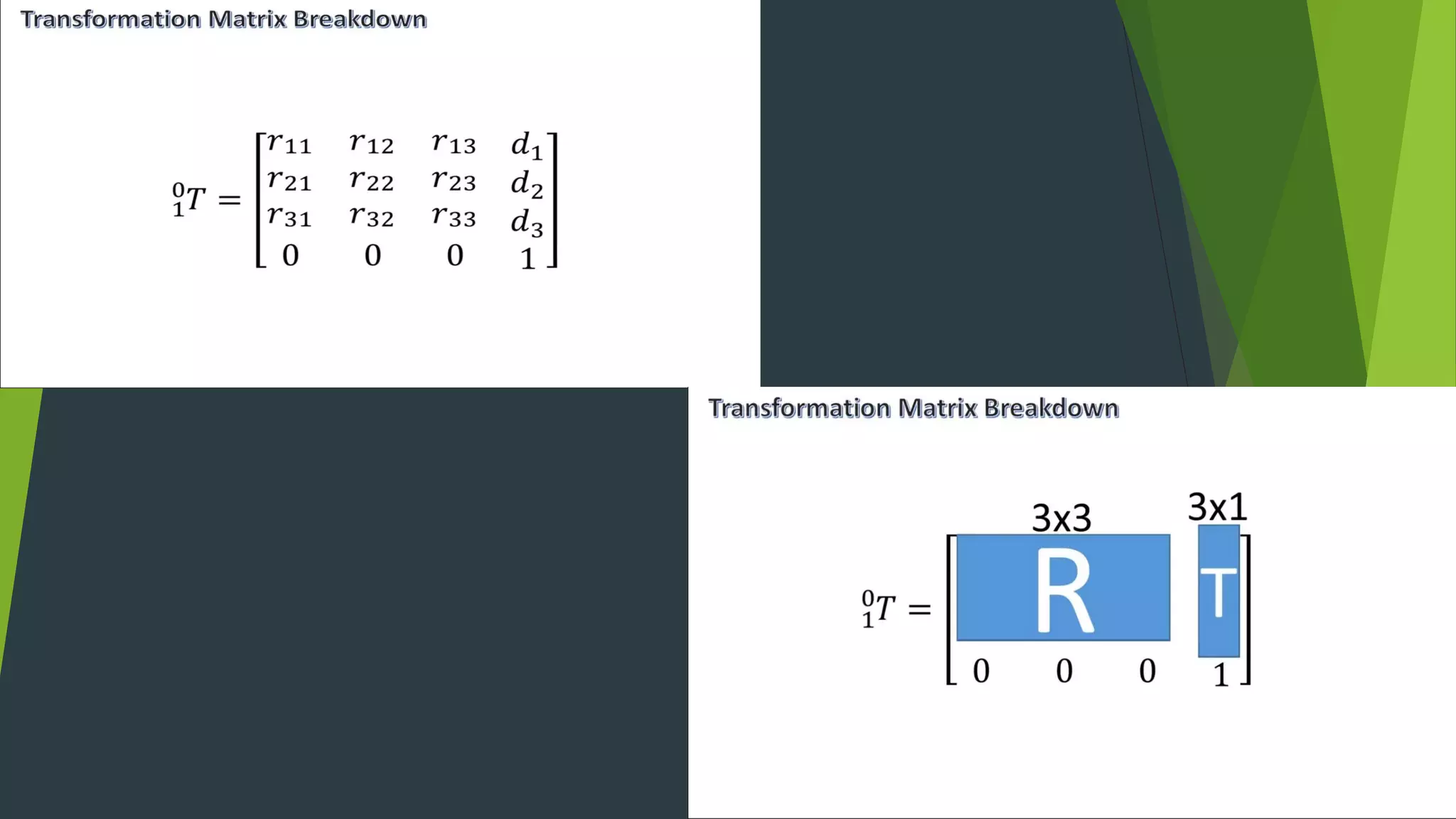 Transformation Matrix Breakdown

${}^{0}_{1}T = \begin{bmatrix} r_{11} & r_{12} & r_{13} & d_1 \\ r_{21} & r_{22} & r_{23} & d_2 \\ r_{31} & r_{32} & r_{33} & d_3 \\ 0 & 0 & 0 & 1 \end{bmatrix}$

Transformation Matrix Breakdown

3x3

3x1

${}^{0}_{1}T =$

R

T

0 0 0 1